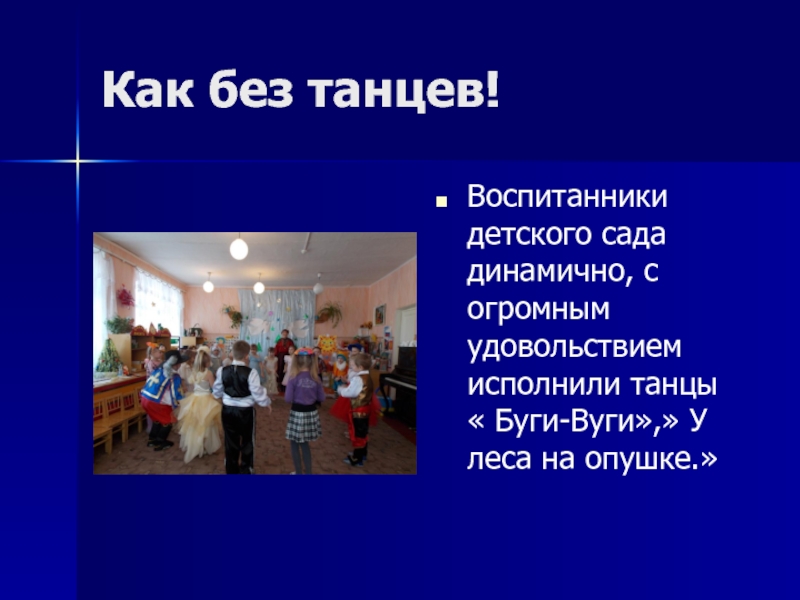 Как без танцев!

Воспитанники детского сада динамично, с огромным удовольствием исполнили танцы « Буги-Вуги»,» У леса на опушке.»